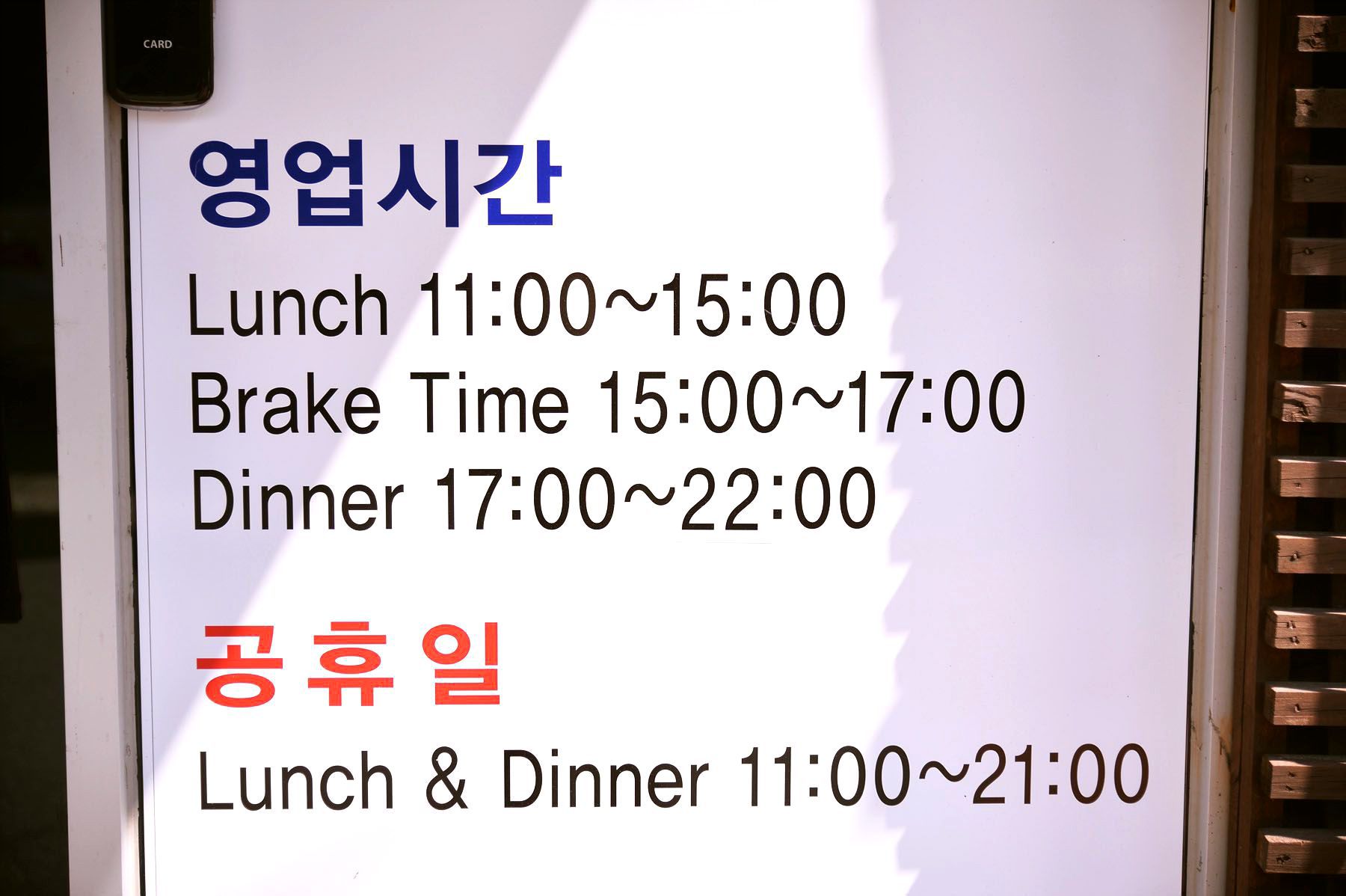 CARD

영업시간

Lunch 11:00~15:00
Brake Time 15:00~17:00
Dinner 17:00~22:00

공휴일

Lunch & Dinner 11:00~21:00